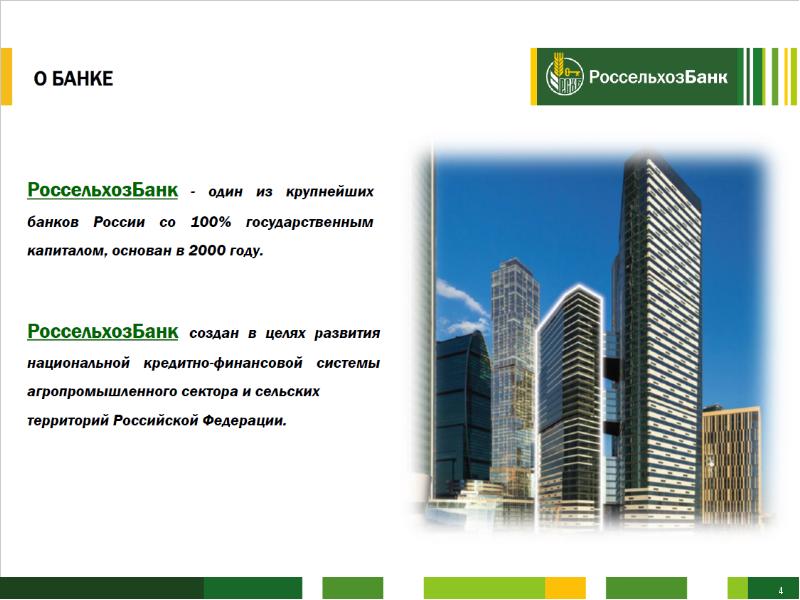 О БАНКЕ

РСХБ РоссельхозБанк

РоссельхозБанк - один из крупнейших банков России со 100% государственным капиталом, основан в 2000 году.

РоссельхозБанк создан в целях развития национальной кредитно-финансовой системы агропромышленного сектора и сельских территорий Российской Федерации.

4